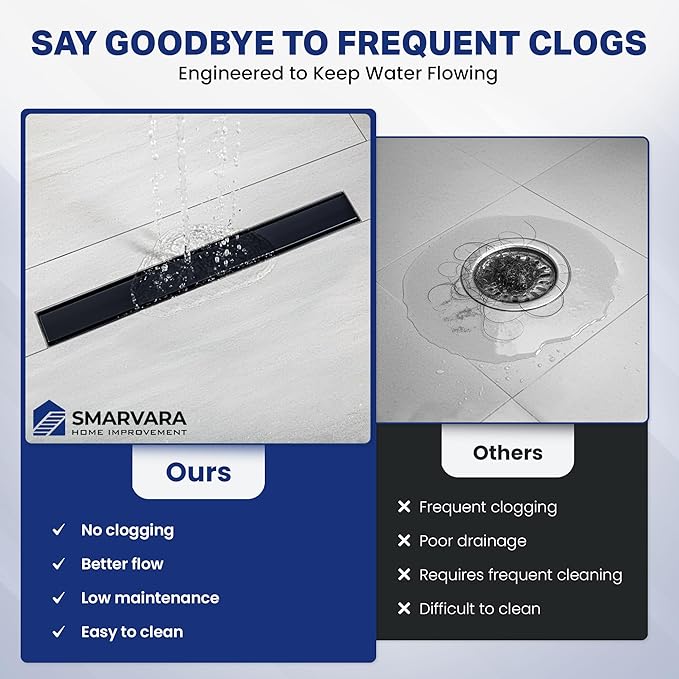 SAY GOODBYE TO FREQUENT CLOGS
Engineered to Keep Water Flowing

SMARVARA
HOME IMPROVEMENT

Ours

✓ No clogging
✓ Better flow
✓ Low maintenance
✓ Easy to clean

Others

✕ Frequent clogging
✕ Poor drainage
✕ Requires frequent cleaning
✕ Difficult to clean